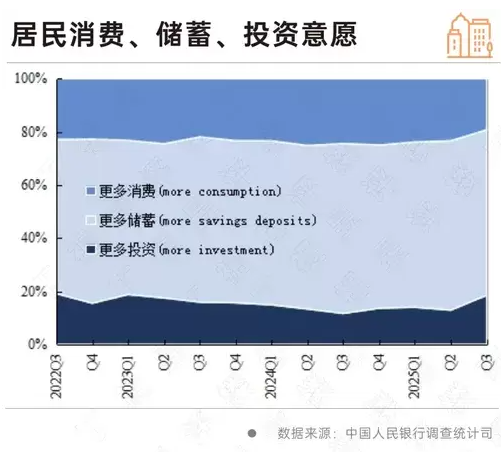 居民消费、储蓄、投资意愿

100%
80%
60%
40%
20%
0%

更多消费(more consumption)
更多储蓄(more savings deposits)
更多投资(more investment)

2022Q3
Q4
2023Q1
Q2
Q3
Q4
2024Q1
Q2
Q3
Q4
2025Q1
Q2
Q3

数据来源：中国人民银行调查统计司